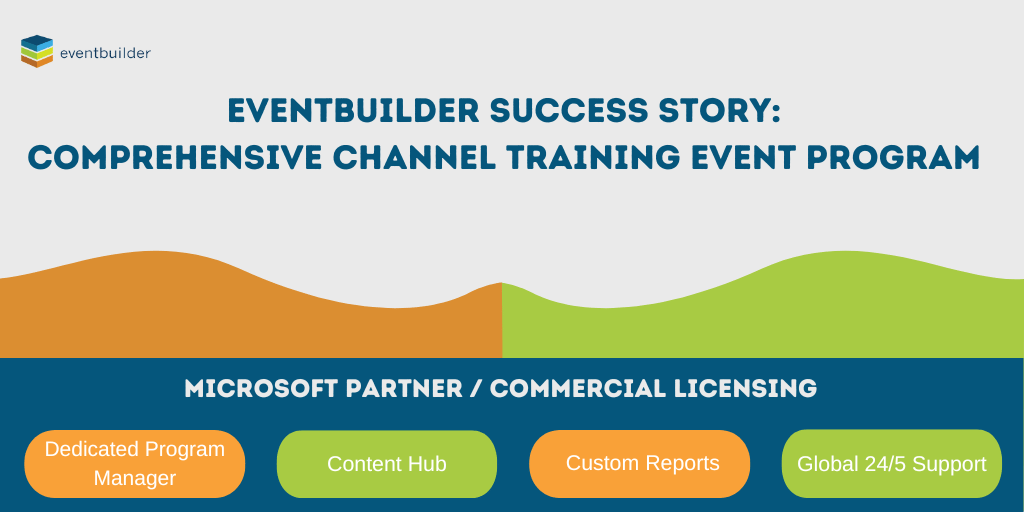 eventbuilder

EVENTBUILDER SUCCESS STORY:
COMPREHENSIVE CHANNEL TRAINING EVENT PROGRAM

MICROSOFT PARTNER / COMMERCIAL LICENSING

Dedicated Program Manager

Content Hub

Custom Reports

Global 24/5 Support